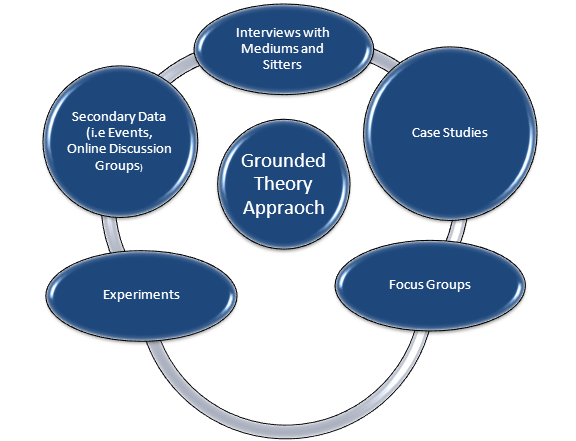 Interviews with Mediums and Sitters

Secondary Data (i.e Events, Online Discussion Groups)

Grounded Theory Appraoch

Case Studies

Experiments

Focus Groups